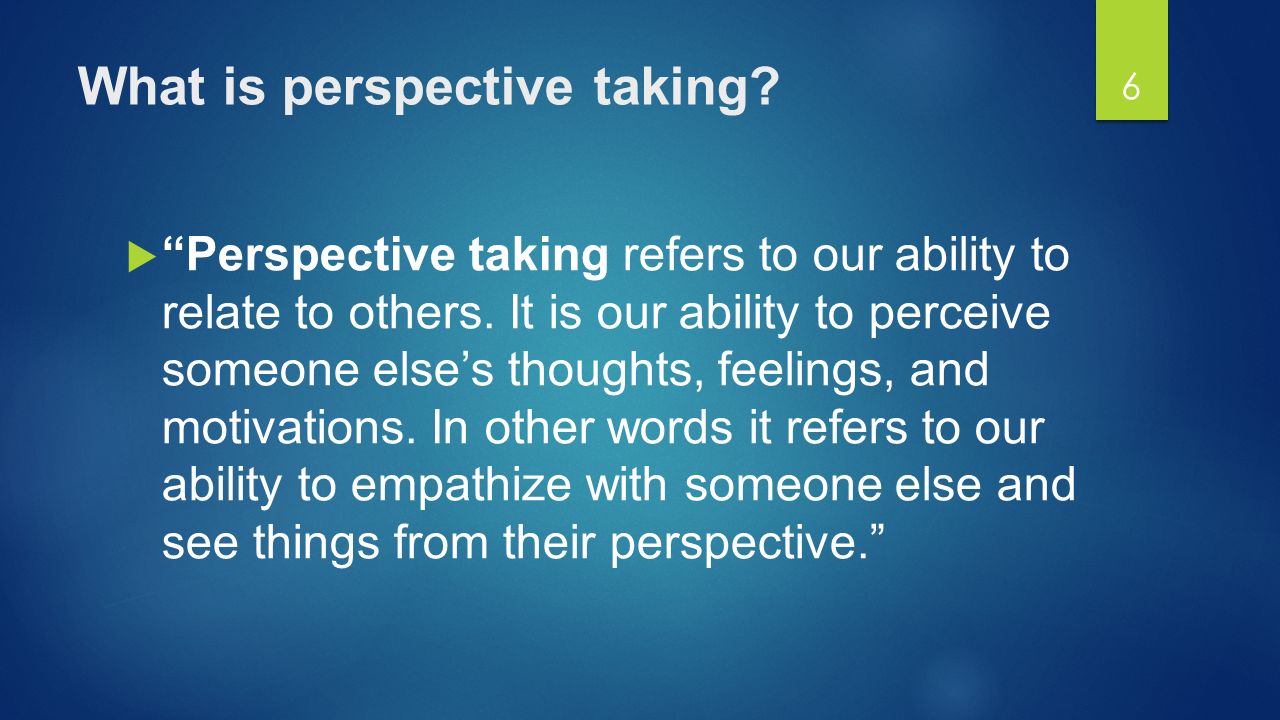 What is perspective taking?

6

“Perspective taking refers to our ability to relate to others. It is our ability to perceive someone else’s thoughts, feelings, and motivations. In other words it refers to our ability to empathize with someone else and see things from their perspective.”